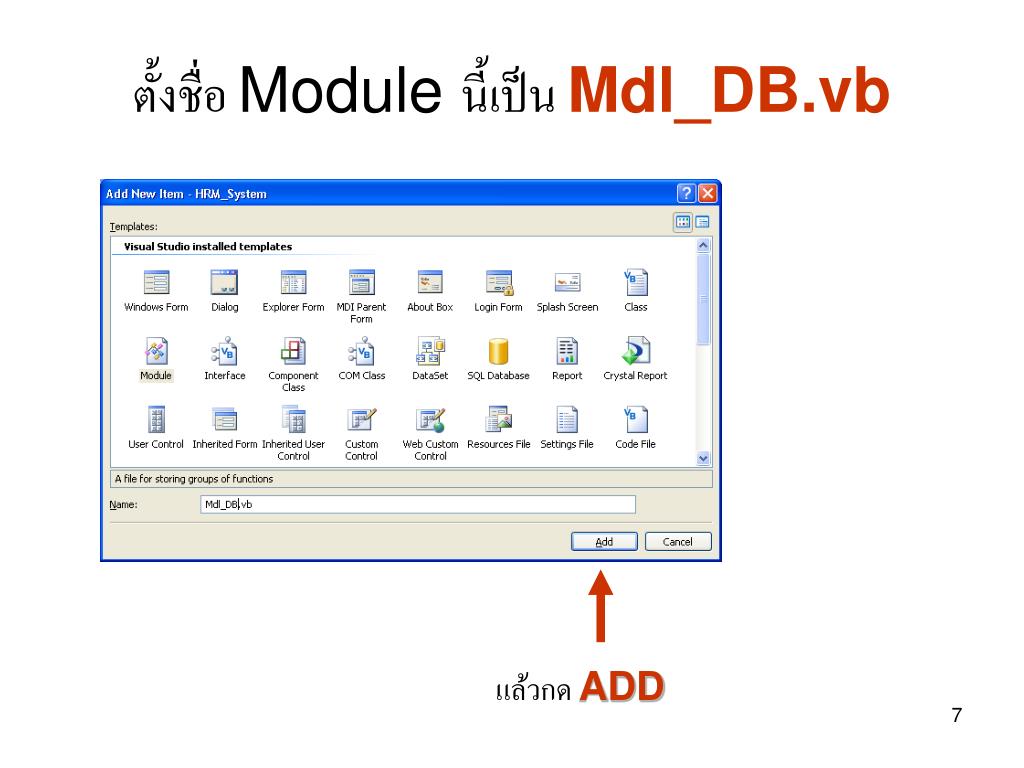 ตั้งชื่อ Module นี้เป็น Mdl_DB.vb

Add New Item - HRM_System

Templates:

Visual Studio installed templates

Windows Form
Dialog
Explorer Form
MDI Parent Form
About Box
Login Form
Splash Screen
Class
Module
Interface
Component Class
COM Class
DataSet
SQL Database
Report
Crystal Report
User Control
Inherited Form
Inherited User Control
Custom Control
Web Custom Control
Resources File
Settings File
Code File

A file for storing groups of functions

Name: Mdl_DB.vb

Add
Cancel

แล้วกด ADD

7